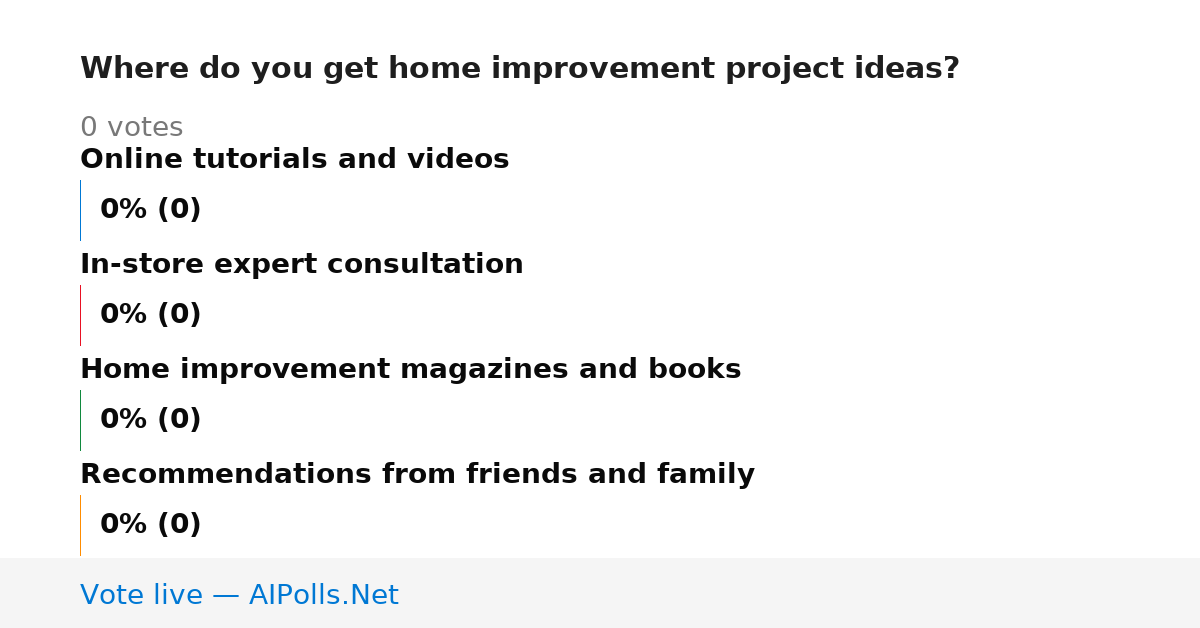 Where do you get home improvement project ideas?

0 votes

Online tutorials and videos

0% (0)

In-store expert consultation

0% (0)

Home improvement magazines and books

0% (0)

Recommendations from friends and family

0% (0)

Vote live — AIPolls.Net